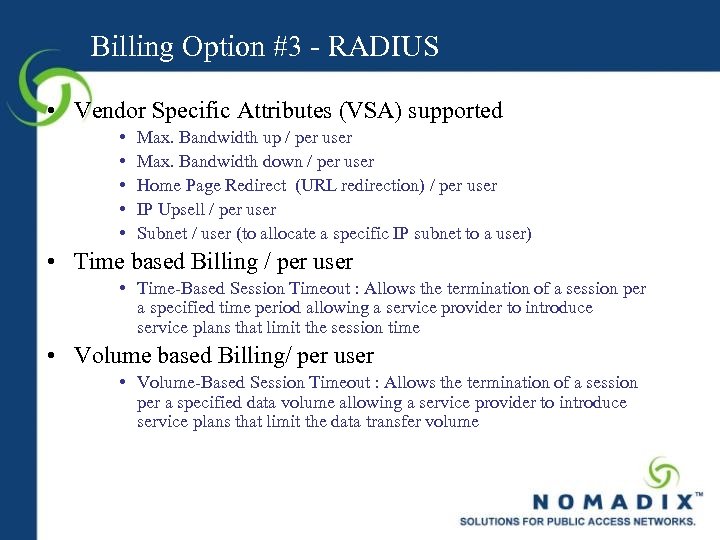 Billing Option #3 - RADIUS

• Vendor Specific Attributes (VSA) supported
  • Max. Bandwidth up / per user
  • Max. Bandwidth down / per user
  • Home Page Redirect (URL redirection) / per user
  • IP Upsell / per user
  • Subnet / user (to allocate a specific IP subnet to a user)

• Time based Billing / per user
  • Time-Based Session Timeout : Allows the termination of a session per a specified time period allowing a service provider to introduce service plans that limit the session time

• Volume based Billing/ per user
  • Volume-Based Session Timeout : Allows the termination of a session per a specified data volume allowing a service provider to introduce service plans that limit the data transfer volume

NOMADIX™
SOLUTIONS FOR PUBLIC ACCESS NETWORKS.